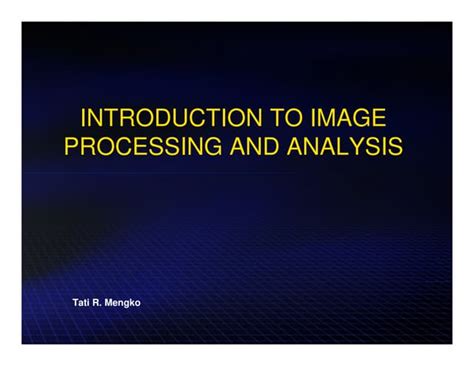 INTRODUCTION TO IMAGE PROCESSING AND ANALYSIS

Tati R. Mengko